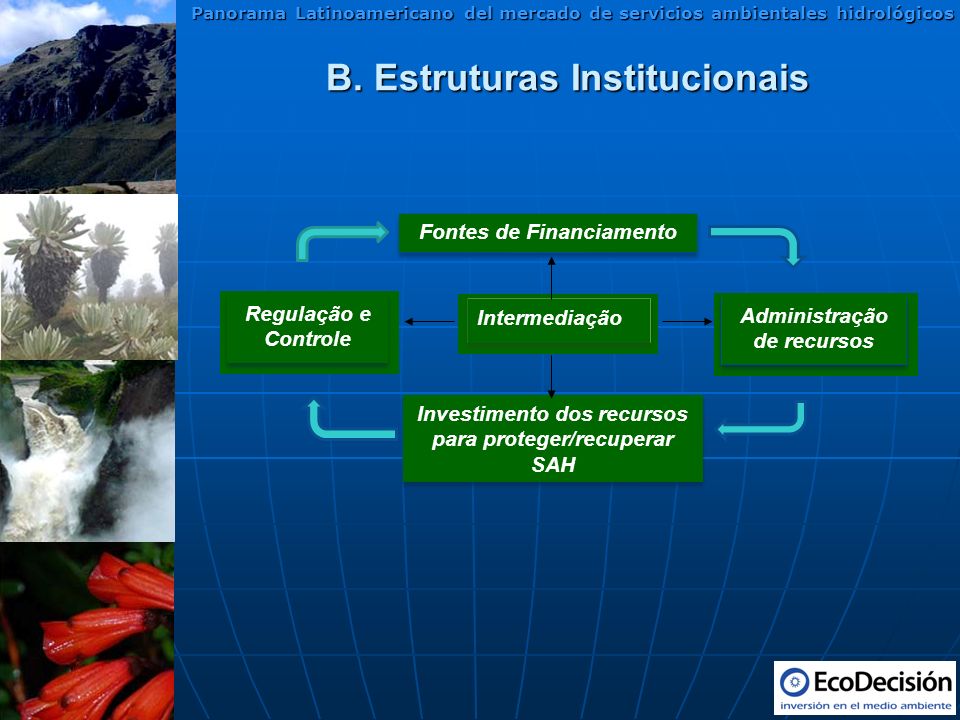 Panorama Latinoamericano del mercado de servicios ambientales hidrológicos

B. Estruturas Institucionais

Fontes de Financiamento

Regulação e Controle

Intermediação

Administração de recursos

Investimento dos recursos para proteger/recuperar SAH

EcoDecisión
inversión en el medio ambiente